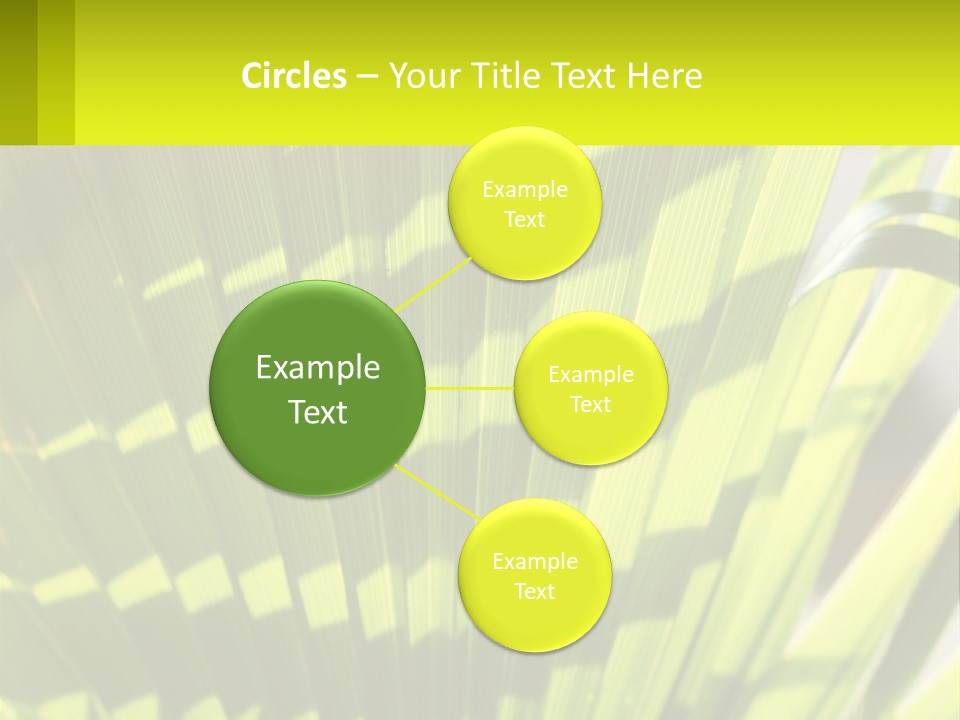 Circles – Your Title Text Here

Example Text

Example Text

Example Text

Example Text